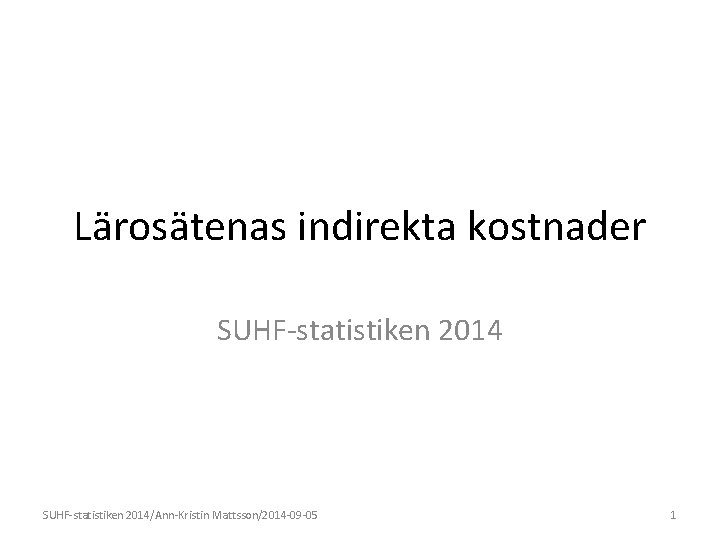 Lärosätenas indirekta kostnader

SUHF-statistiken 2014

SUHF-statistiken 2014/Ann-Kristin Mattsson/2014-09-05

1